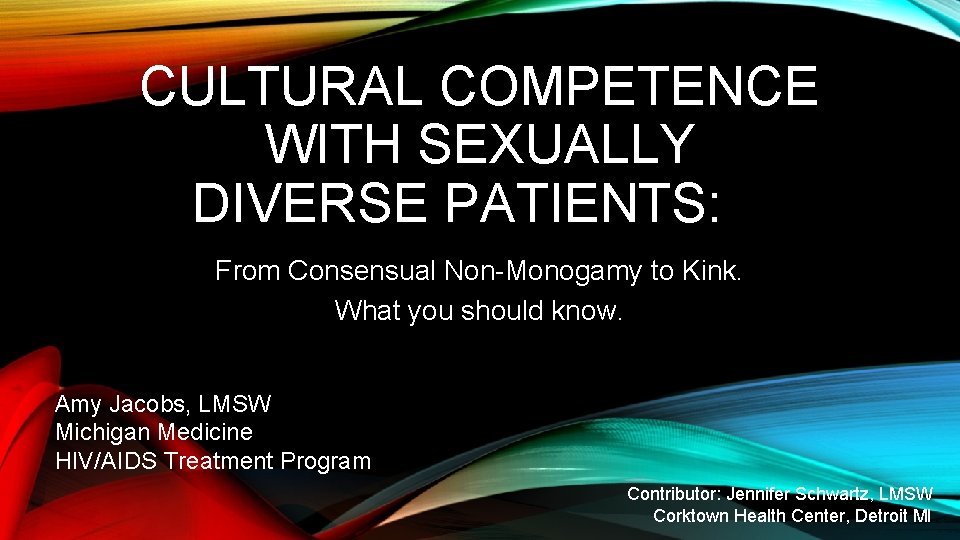 CULTURAL COMPETENCE WITH SEXUALLY DIVERSE PATIENTS:

From Consensual Non-Monogamy to Kink.
What you should know.

Amy Jacobs, LMSW
Michigan Medicine
HIV/AIDS Treatment Program

Contributor: Jennifer Schwartz, LMSW
Corktown Health Center, Detroit MI